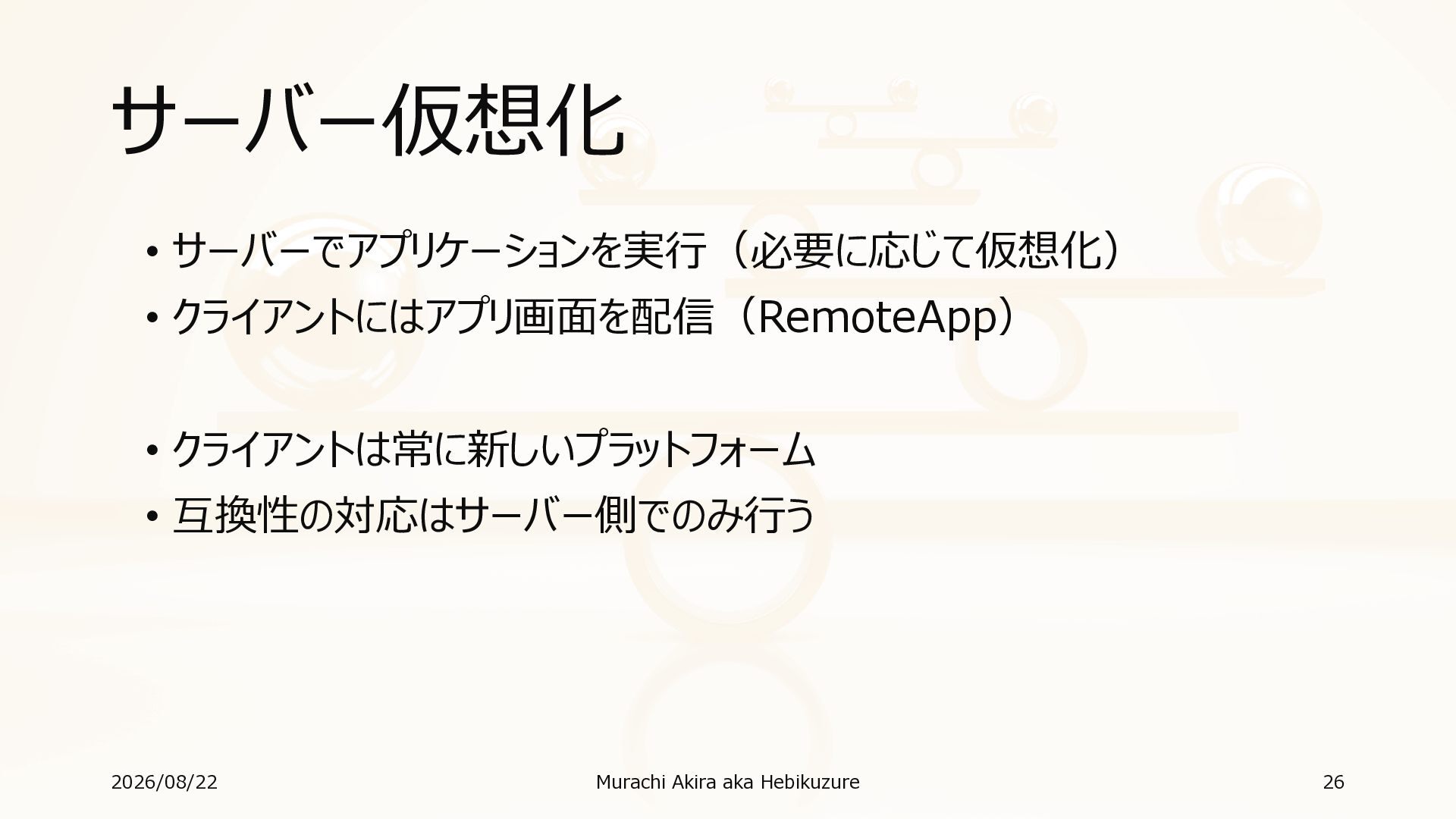 サーバー仮想化

• サーバーでアプリケーションを実行（必要に応じて仮想化）
• クライアントにはアプリ画面を配信（RemoteApp）

• クライアントは常に新しいプラットフォーム
• 互換性の対応はサーバー側でのみ行う

2026/08/22

Murachi Akira aka Hebikuzure

26